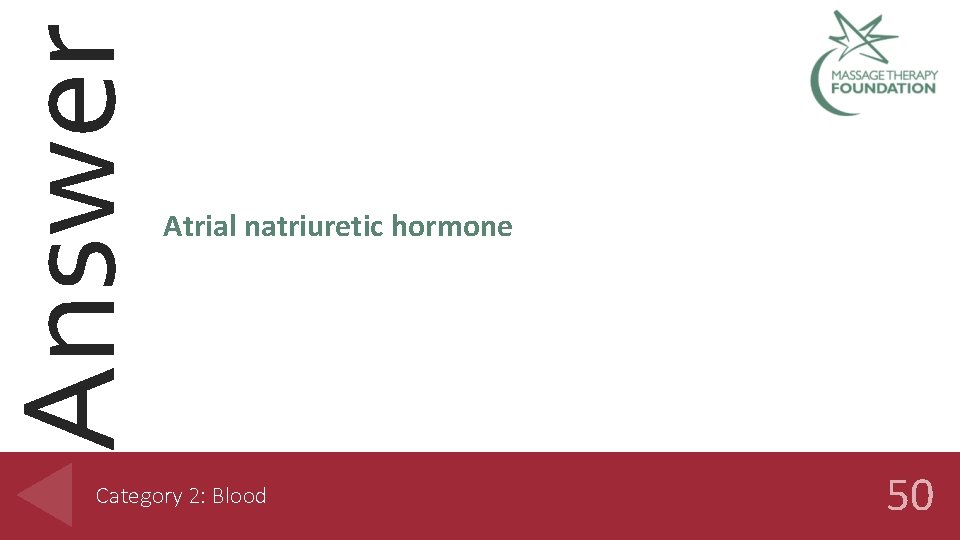 Answer

MASSAGE THERAPY FOUNDATION

Atrial natriuretic hormone

Category 2: Blood

50